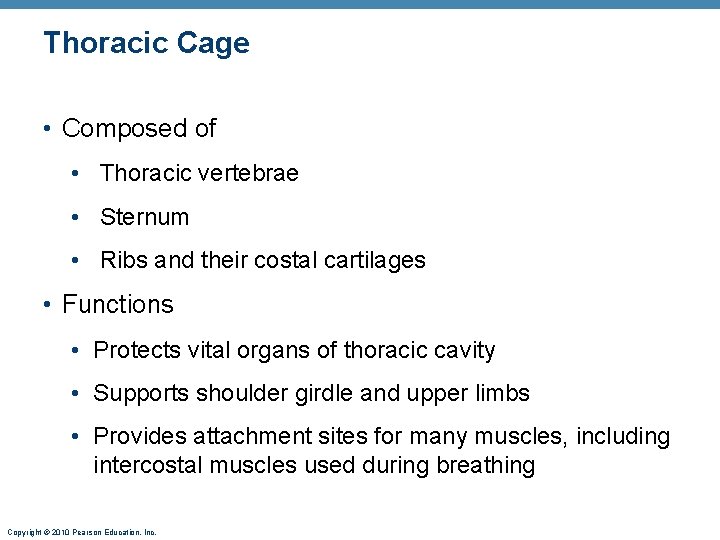 Thoracic Cage

• Composed of
  • Thoracic vertebrae
  • Sternum
  • Ribs and their costal cartilages
• Functions
  • Protects vital organs of thoracic cavity
  • Supports shoulder girdle and upper limbs
  • Provides attachment sites for many muscles, including intercostal muscles used during breathing

Copyright © 2010 Pearson Education, Inc.